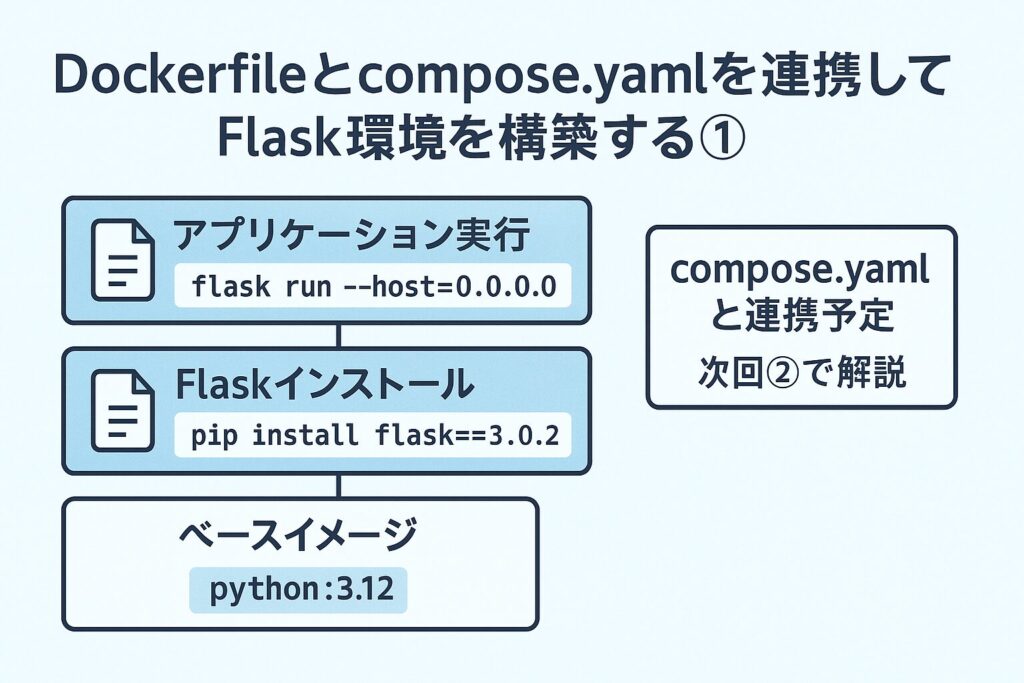 Dockerfileとcompose.yamlを連携して Flask環境を構築する①

アプリケーション実行
flask run --host=0.0.0.0

Flaskインストール
pip install flask==3.0.2

ベースイメージ
python:3.12

compose.yaml と連携予定
次回②で解説